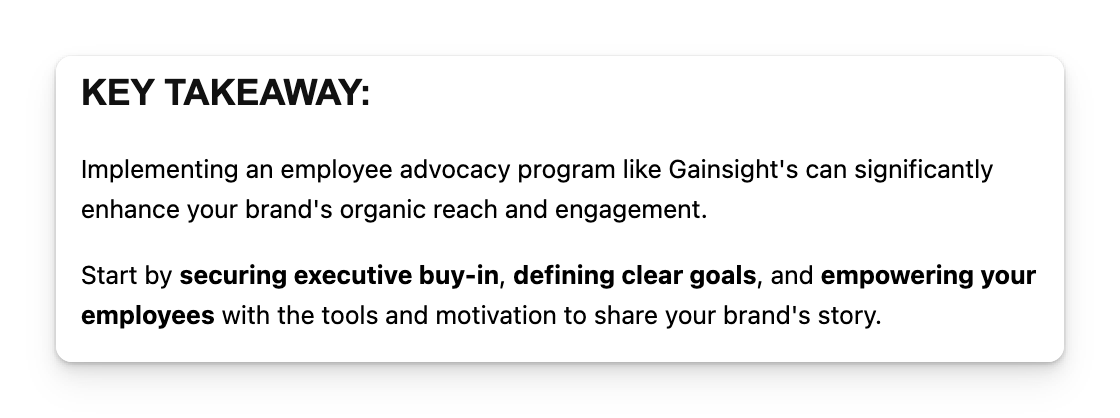 KEY TAKEAWAY:

Implementing an employee advocacy program like Gainsight's can significantly enhance your brand's organic reach and engagement.

Start by securing executive buy-in, defining clear goals, and empowering your employees with the tools and motivation to share your brand's story.